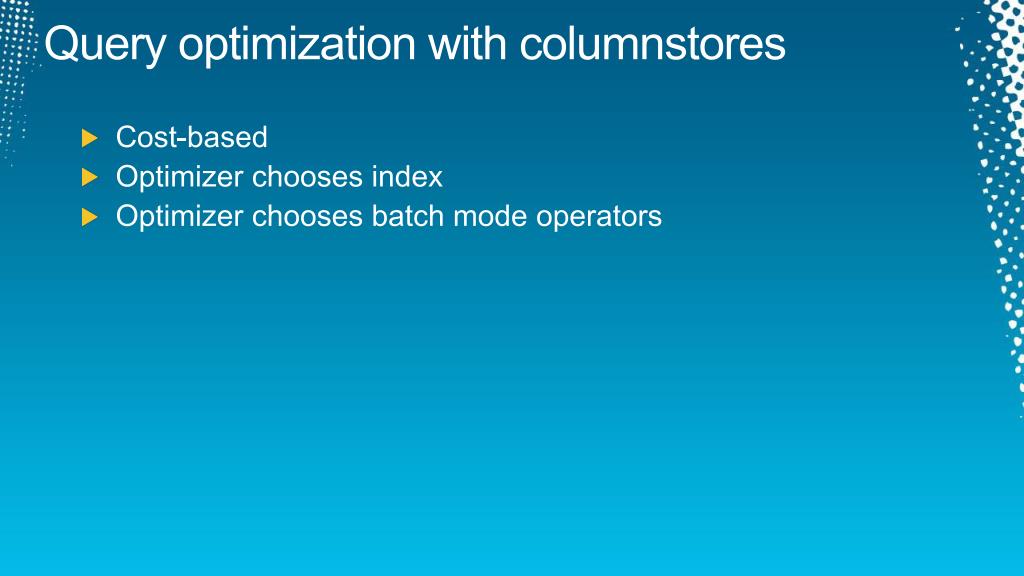 Query optimization with columnstores

Cost-based
Optimizer chooses index
Optimizer chooses batch mode operators